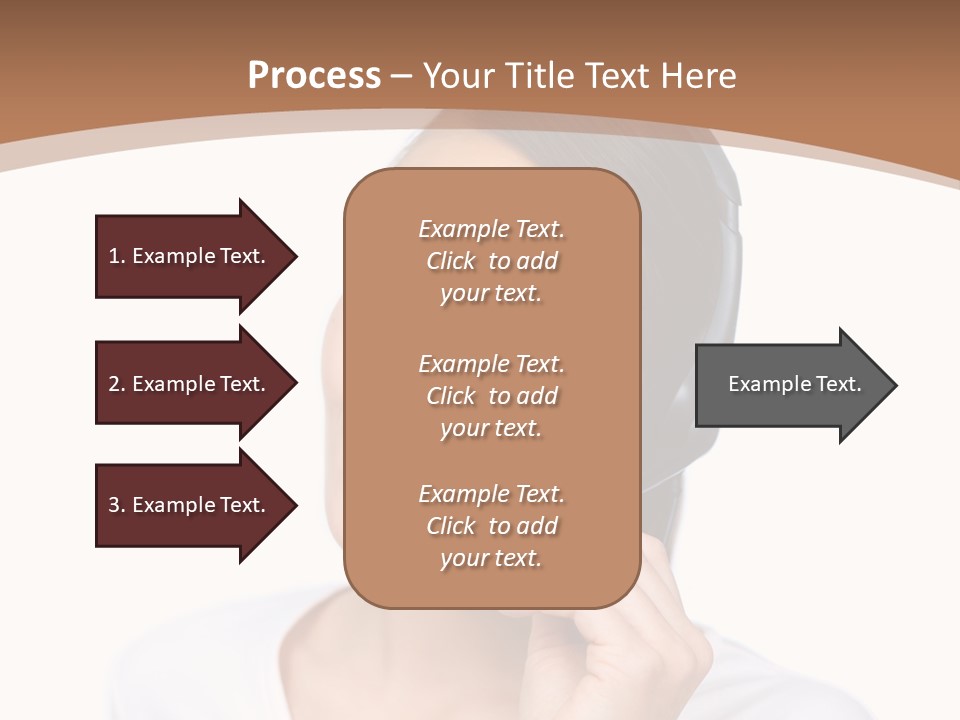 Process – Your Title Text Here

1. Example Text.

2. Example Text.

3. Example Text.

Example Text. Click to add your text.

Example Text. Click to add your text.

Example Text. Click to add your text.

Example Text.